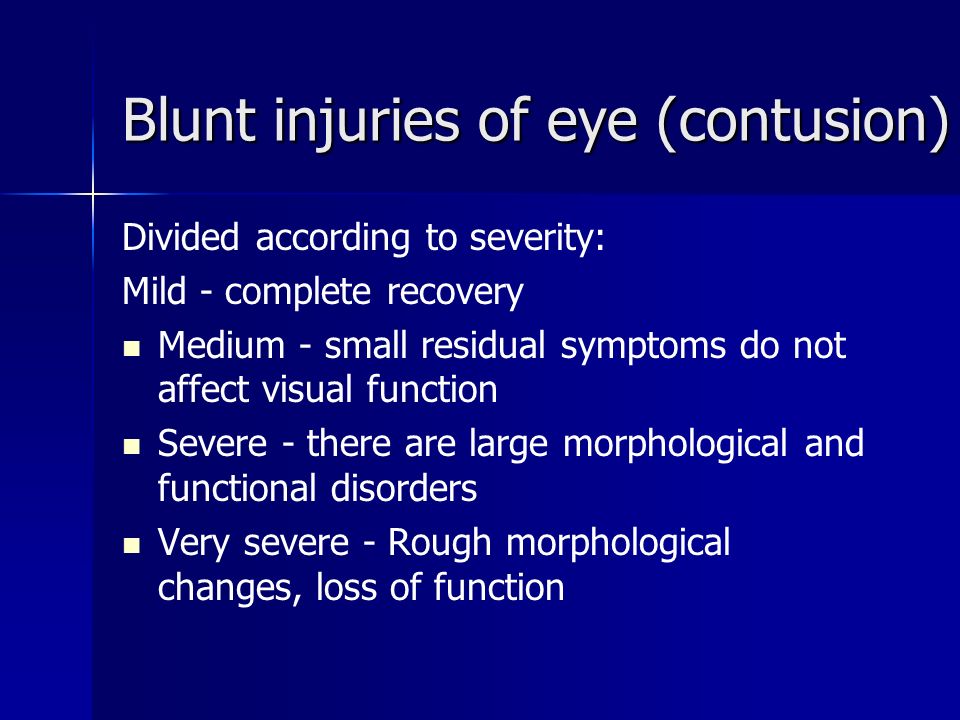 Blunt injuries of eye (contusion)

Divided according to severity:

Mild - complete recovery

- Medium - small residual symptoms do not affect visual function
- Severe - there are large morphological and functional disorders
- Very severe - Rough morphological changes, loss of function